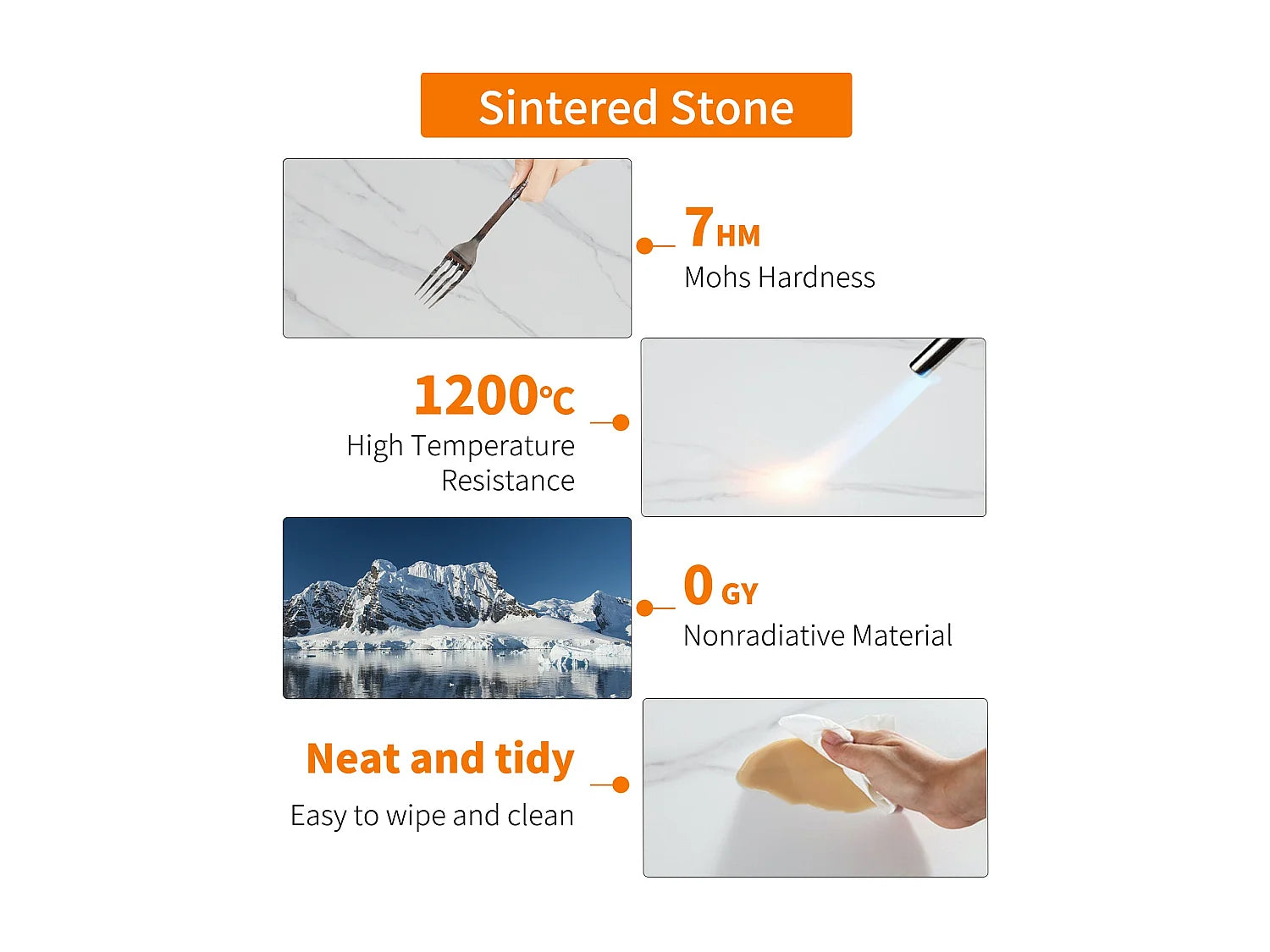 Sintered Stone

7HM
Mohs Hardness

1200℃
High Temperature Resistance

0 GY
Nonradiative Material

Neat and tidy
Easy to wipe and clean